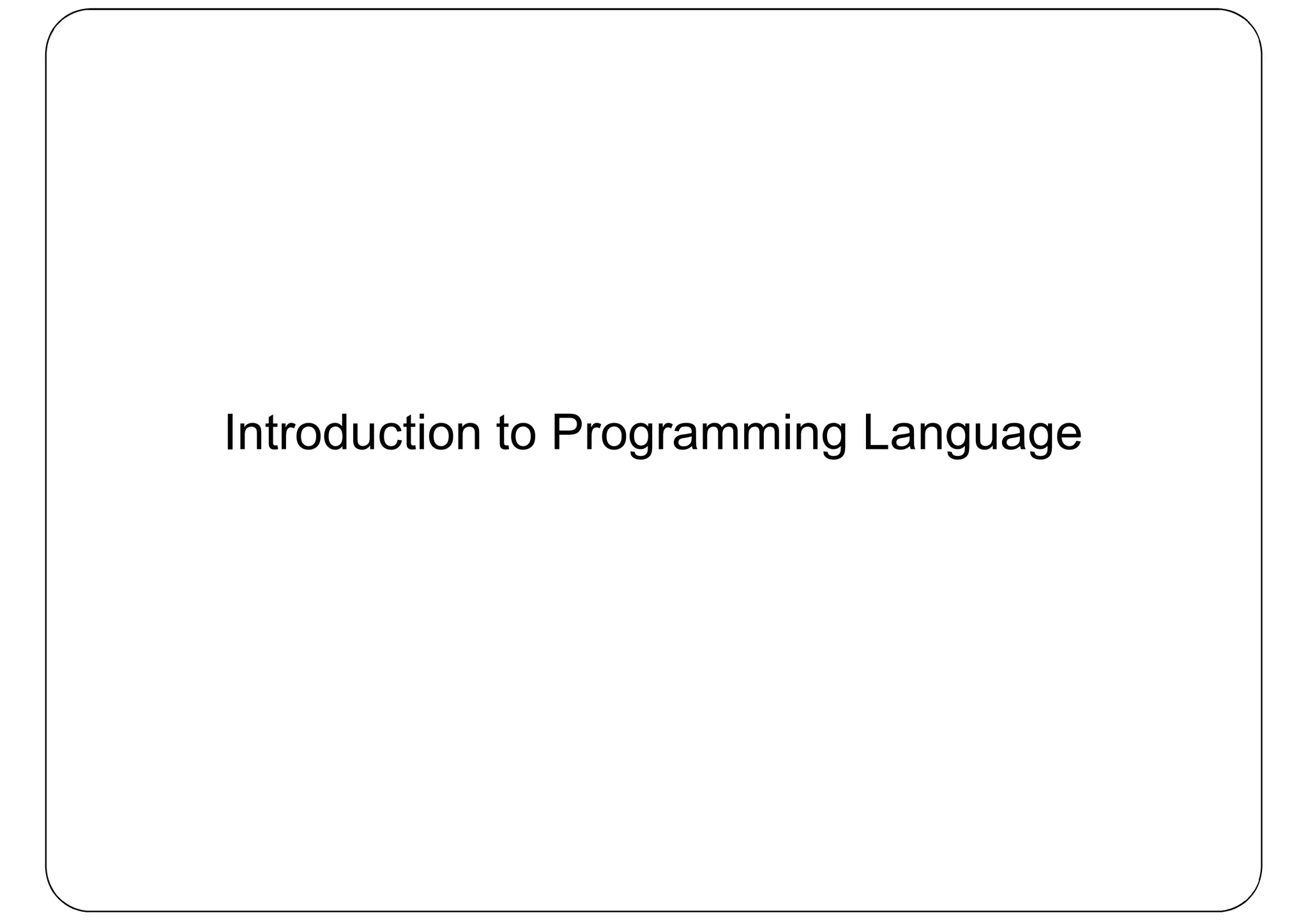 Introduction to Programming Language